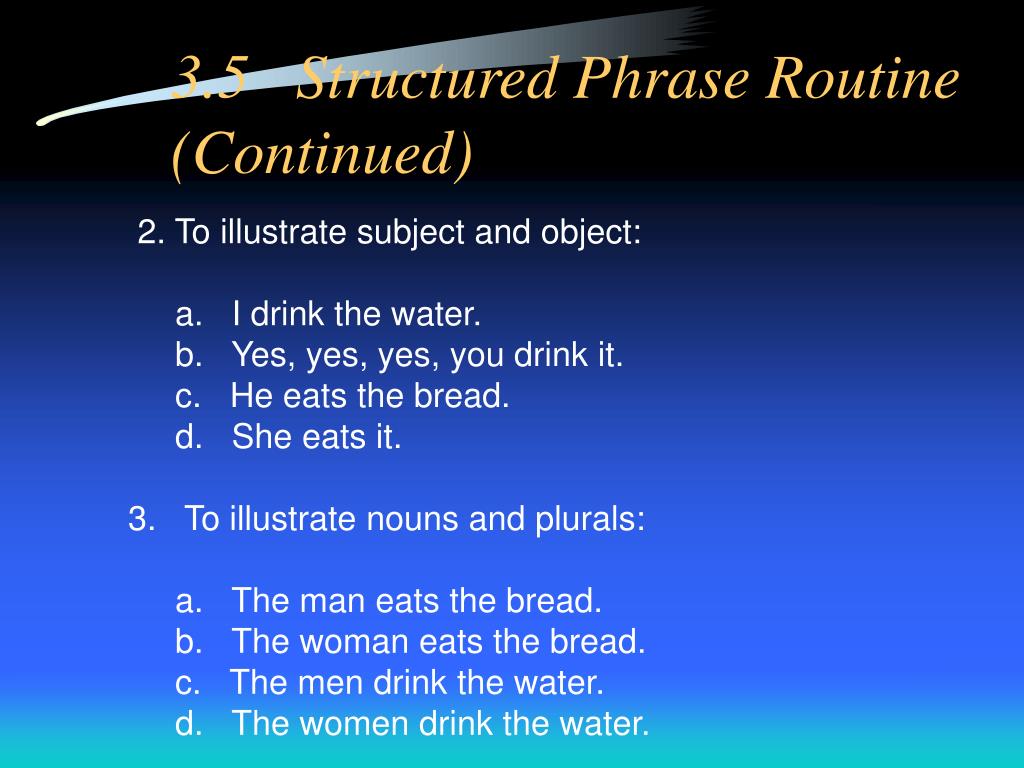 3.5 Structured Phrase Routine (Continued)

2. To illustrate subject and object:

a. I drink the water.
b. Yes, yes, yes, you drink it.
c. He eats the bread.
d. She eats it.

3. To illustrate nouns and plurals:

a. The man eats the bread.
b. The woman eats the bread.
c. The men drink the water.
d. The women drink the water.